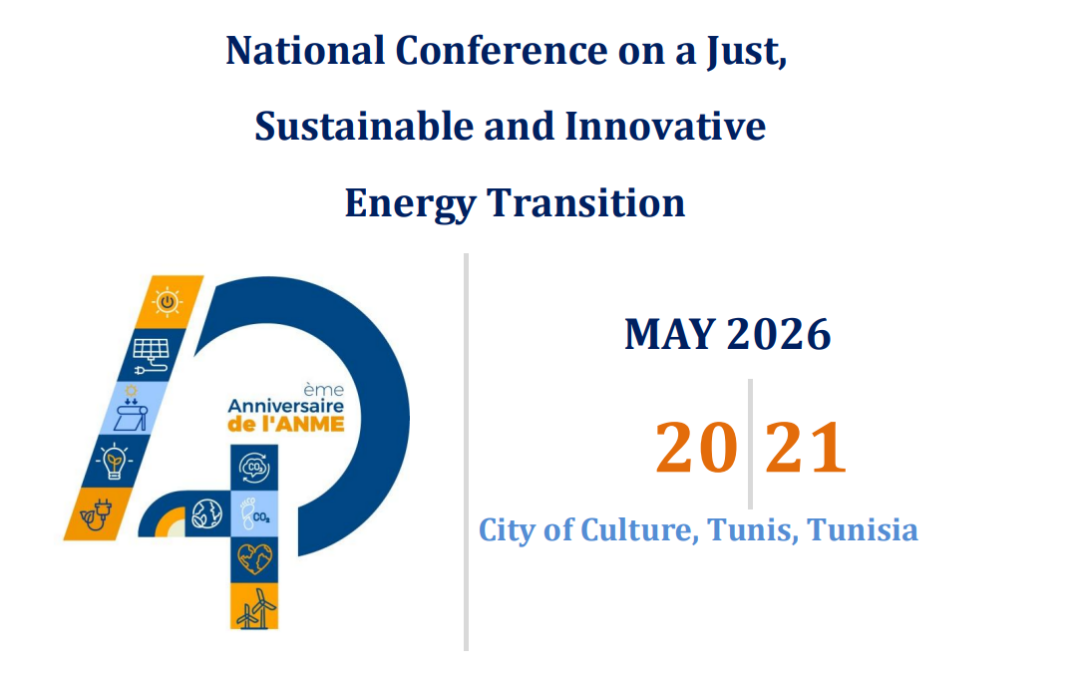 National Conference on a Just, Sustainable and Innovative Energy Transition

ème
Anniversaire
de l'ANME

$CO_2$

$CO_2$

MAY 2026

20 21

City of Culture, Tunis, Tunisia